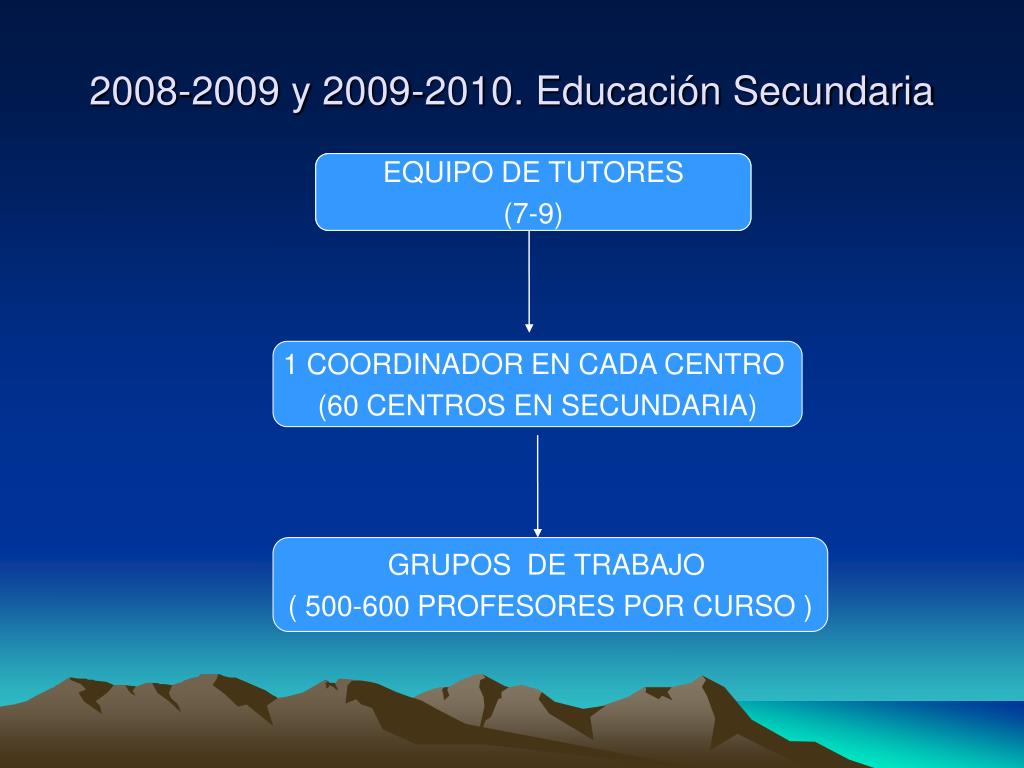 2008-2009 y 2009-2010. Educación Secundaria

EQUIPO DE TUTORES
(7-9)

1 COORDINADOR EN CADA CENTRO
(60 CENTROS EN SECUNDARIA)

GRUPOS DE TRABAJO
( 500-600 PROFESORES POR CURSO )